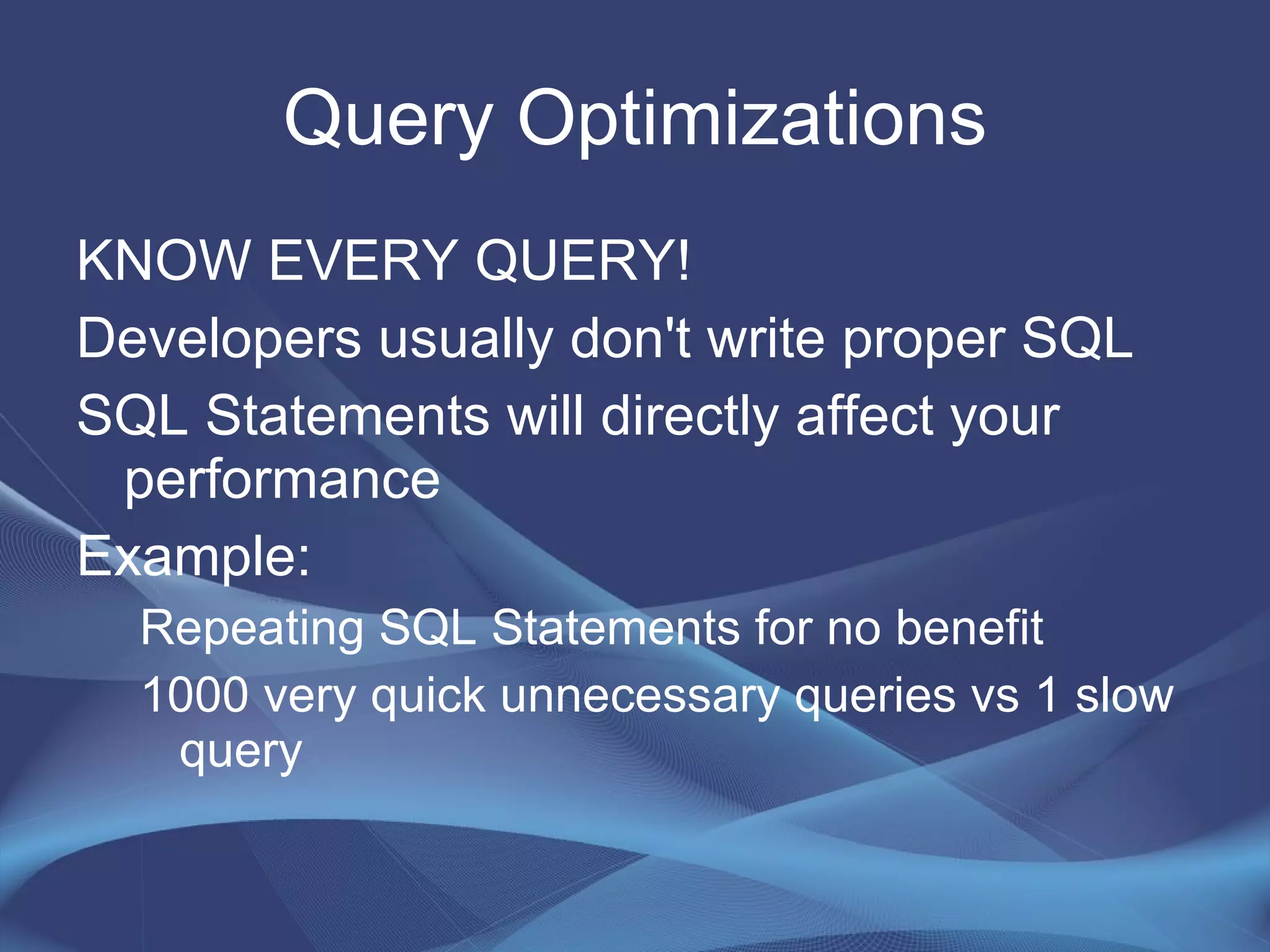 Query Optimizations

KNOW EVERY QUERY!

Developers usually don't write proper SQL

SQL Statements will directly affect your performance

Example:

Repeating SQL Statements for no benefit

1000 very quick unnecessary queries vs 1 slow query